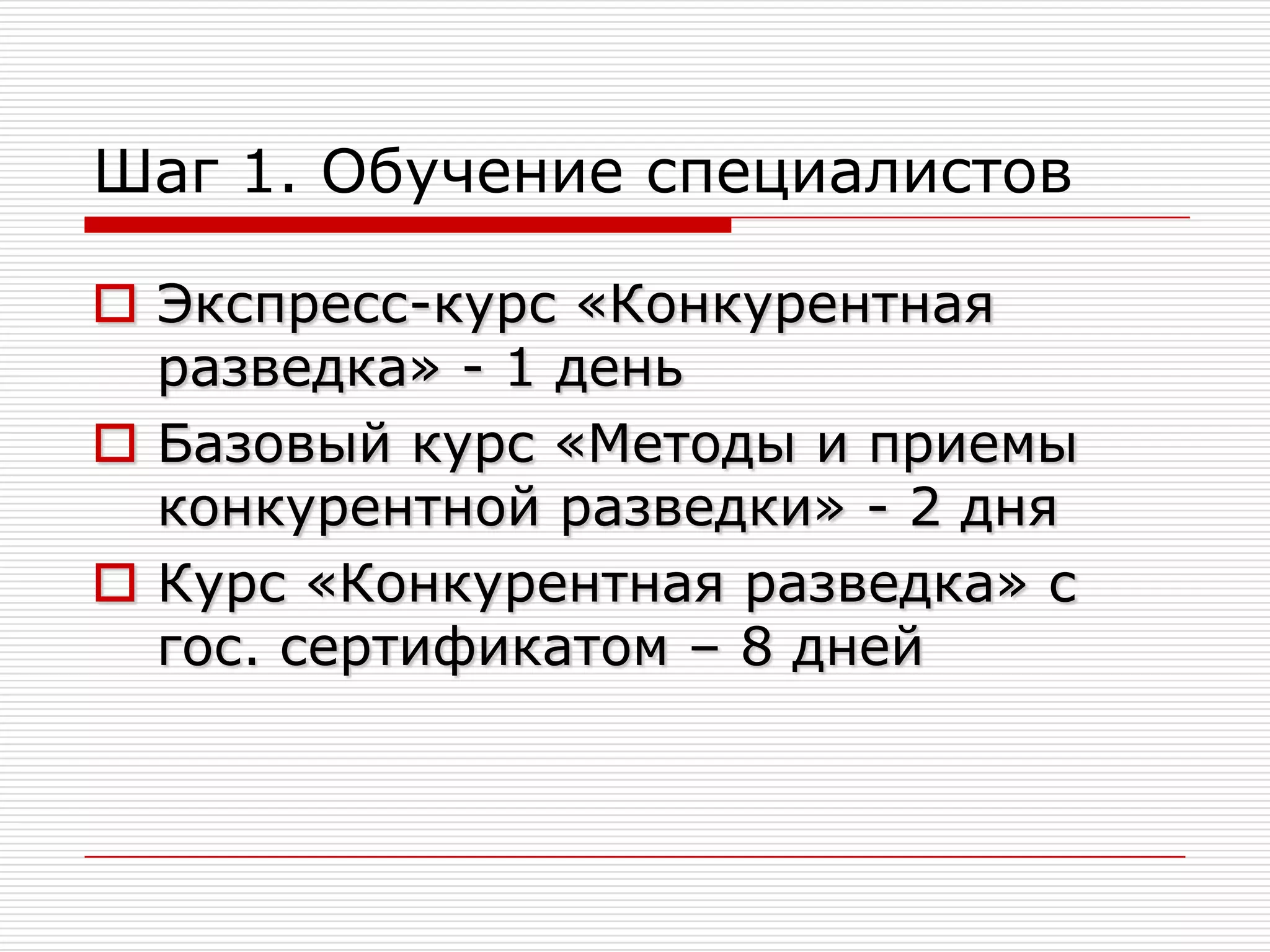 Шаг 1. Обучение специалистов

Экспресс-курс «Конкурентная разведка» - 1 день

Базовый курс «Методы и приемы конкурентной разведки» - 2 дня

Курс «Конкурентная разведка» с гос. сертификатом – 8 дней